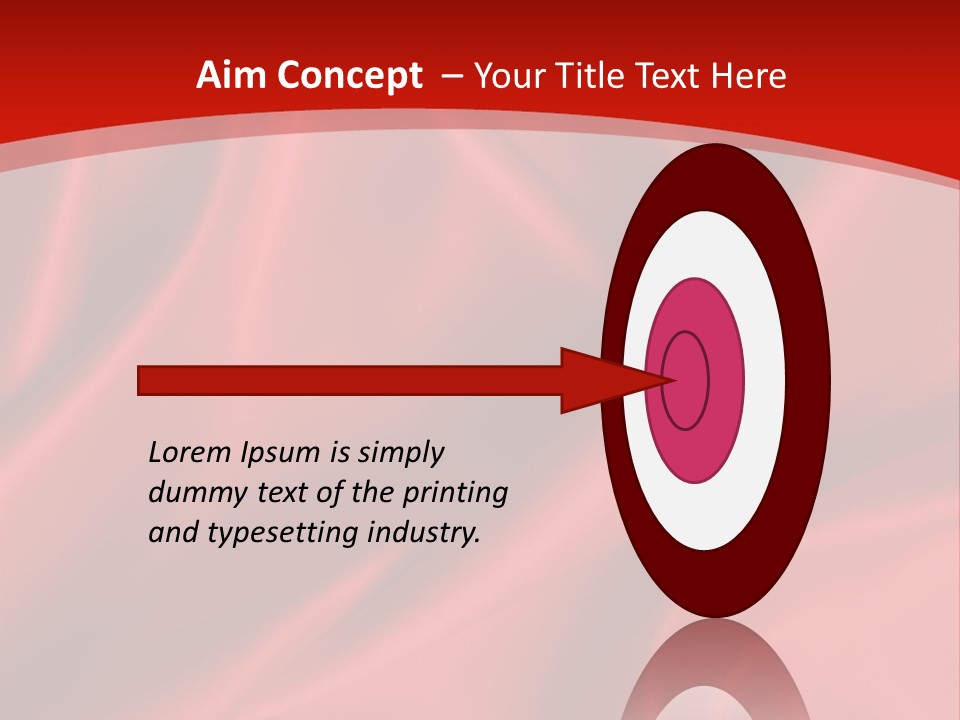 Aim Concept – Your Title Text Here

Lorem Ipsum is simply dummy text of the printing and typesetting industry.